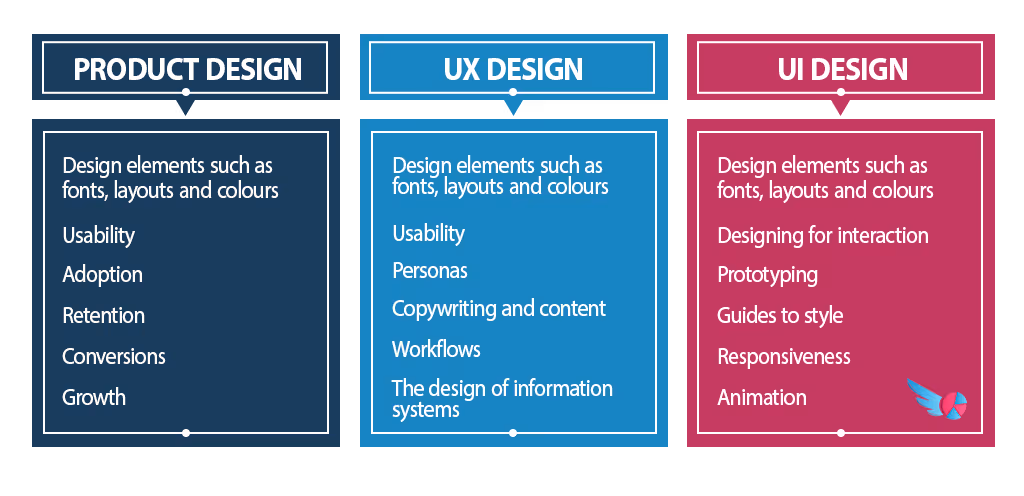 PRODUCT DESIGN

Design elements such as fonts, layouts and colours

Usability

Adoption

Retention

Conversions

Growth

UX DESIGN

Design elements such as fonts, layouts and colours

Usability

Personas

Copywriting and content

Workflows

The design of information systems

UI DESIGN

Design elements such as fonts, layouts and colours

Designing for interaction

Prototyping

Guides to style

Responsiveness

Animation